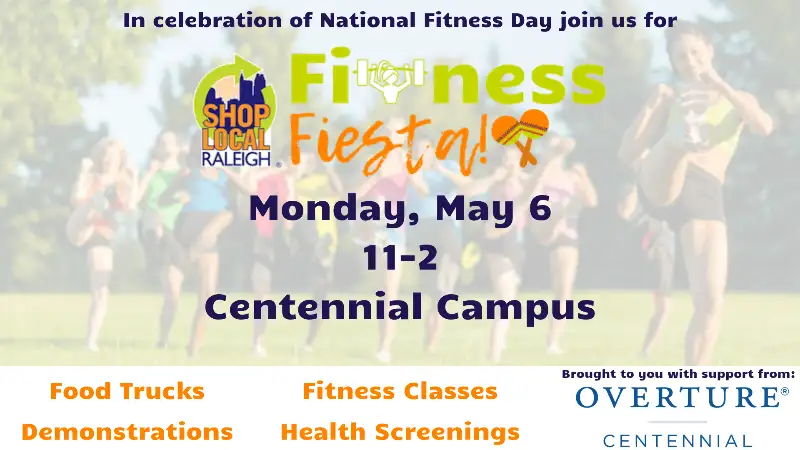 In celebration of National Fitness Day join us for

SHOP LOCAL RALEIGH

Fitness Fiesta!

Monday, May 6
11-2
Centennial Campus

Food Trucks

Demonstrations

Fitness Classes

Health Screenings

Brought to you with support from:
OVERTURE®
CENTENNIAL